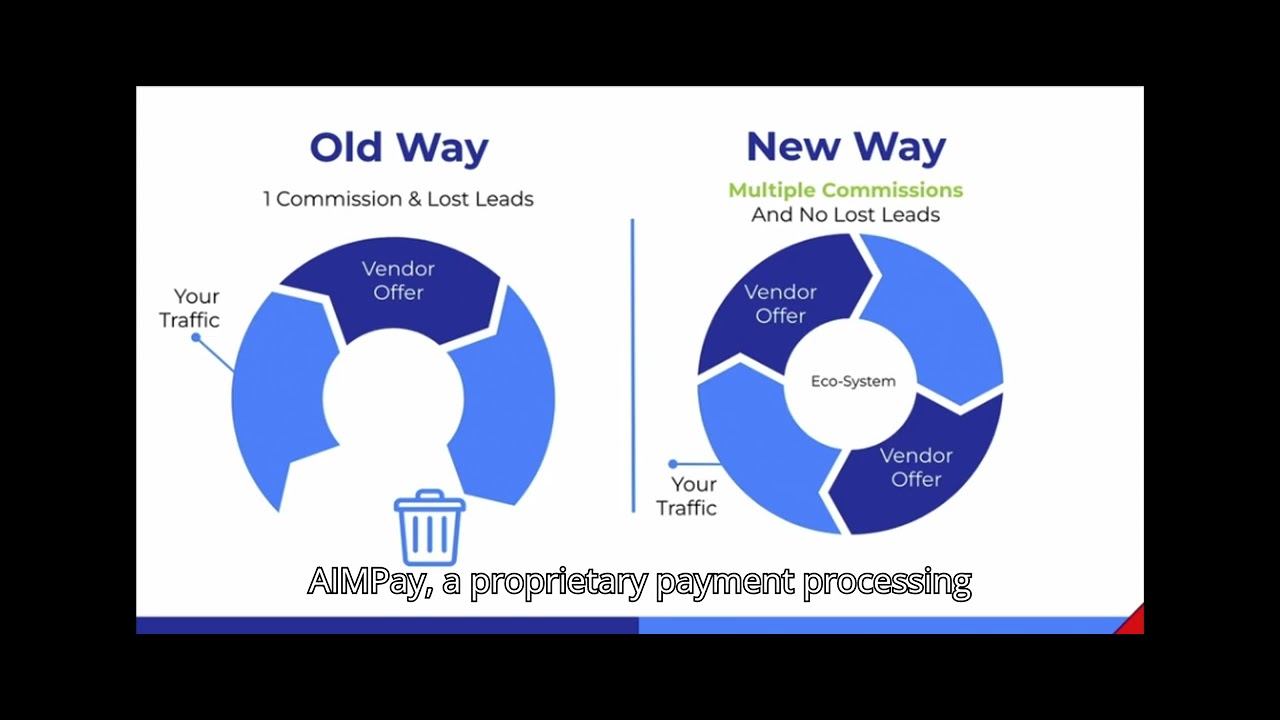 Old Way

1 Commission & Lost Leads

Your Traffic

Vendor Offer

New Way

Multiple Commissions
And No Lost Leads

Vendor Offer

Eco-System

Vendor Offer

Your Traffic

AIMPay, a proprietary payment processing